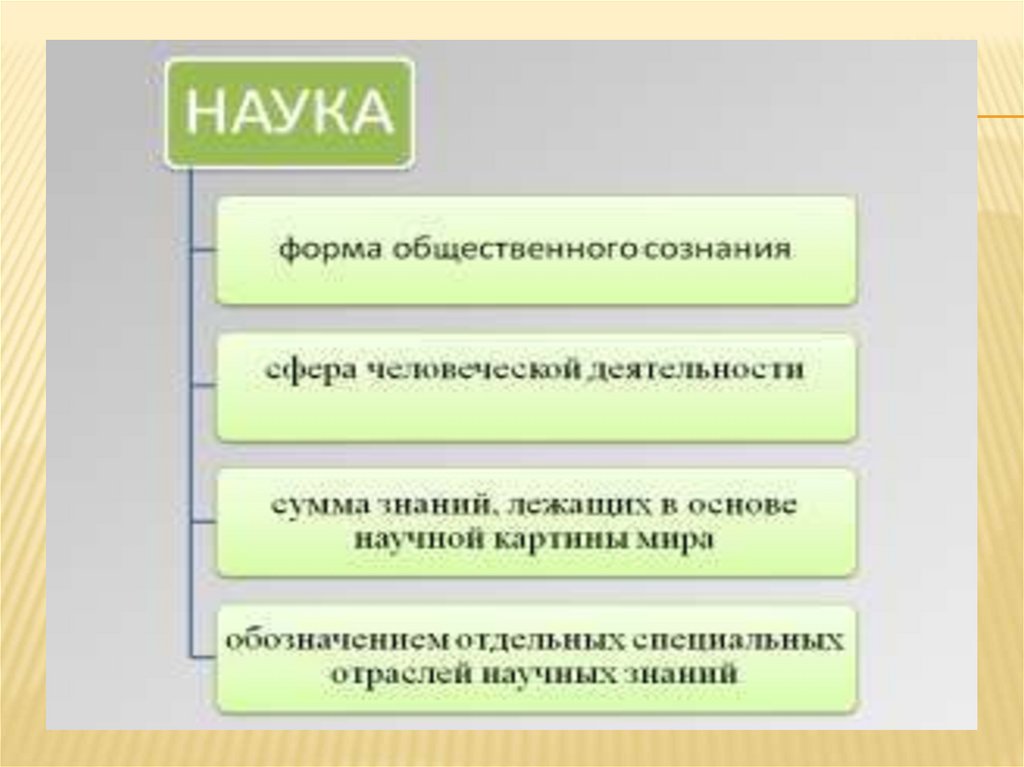 НАУКА

форма общественного сознания

сфера человеческой деятельности

сумма знаний, лежащих в основе научной картины мира

обозначением отдельных специальных отраслей научных знаний